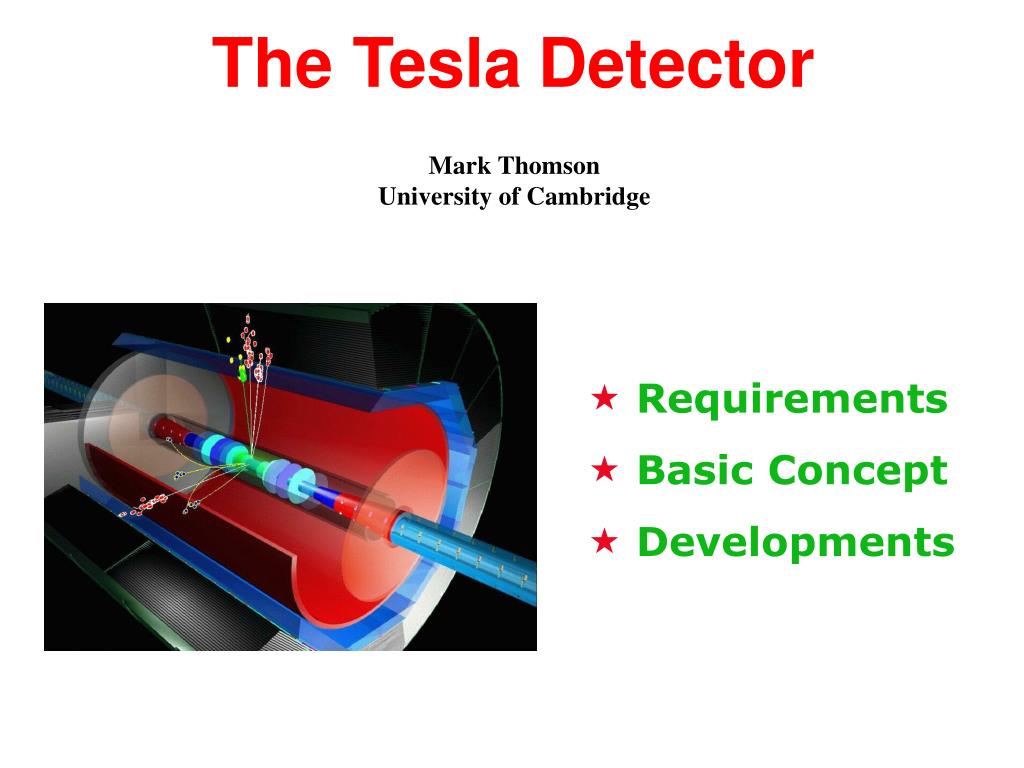 The Tesla Detector

Mark Thomson
University of Cambridge

★ Requirements
★ Basic Concept
★ Developments